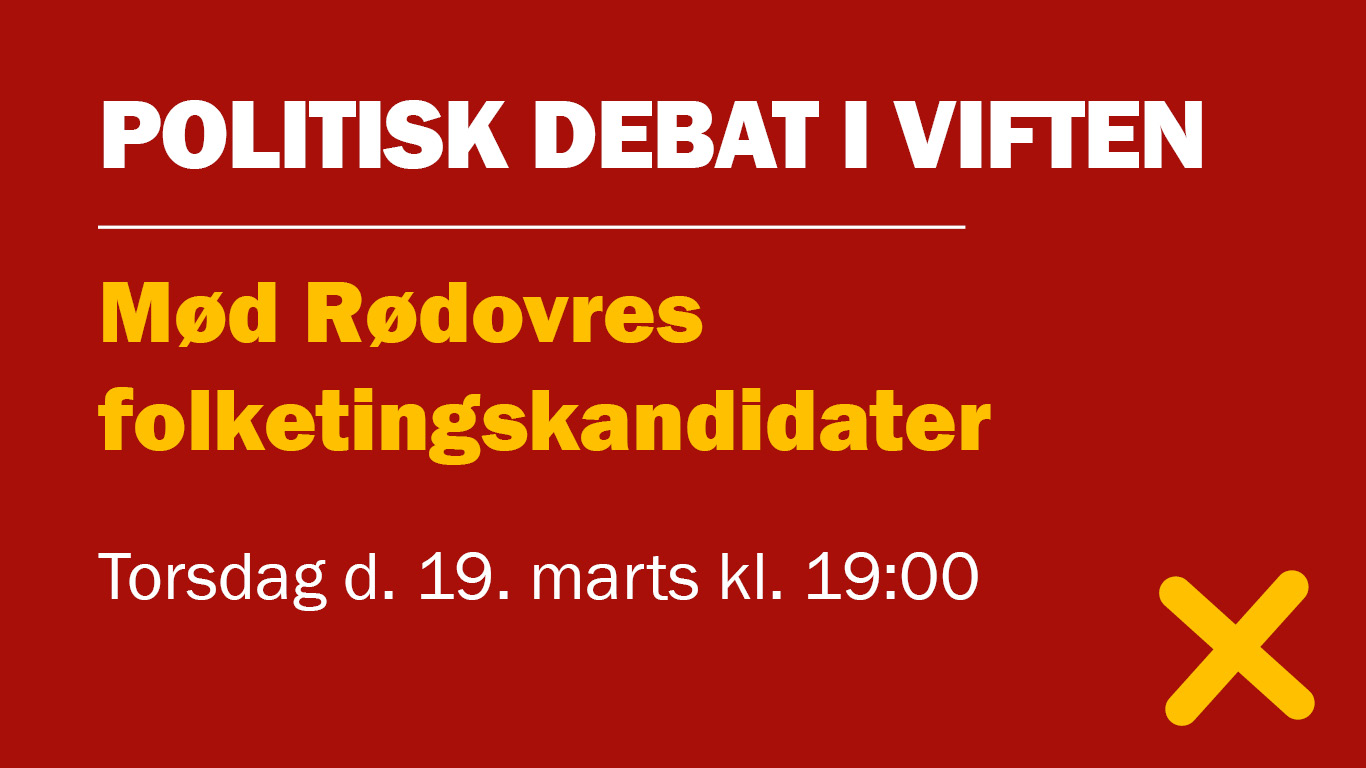 POLITISK DEBAT I VIFTEN

Mød Rødovres folketingskandidater

Torsdag d. 19. marts kl. 19:00